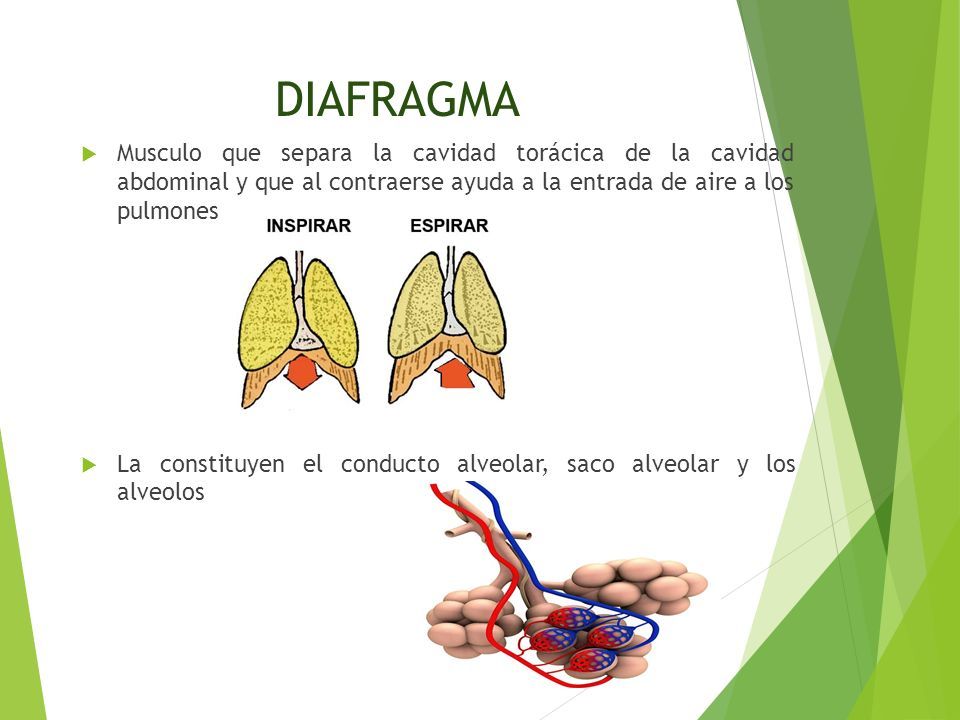 DIAFRAGMA

Musculo que separa la cavidad torácica de la cavidad abdominal y que al contraerse ayuda a la entrada de aire a los pulmones

INSPIRAR

ESPIRAR

La constituyen el conducto alveolar, saco alveolar y los alveolos